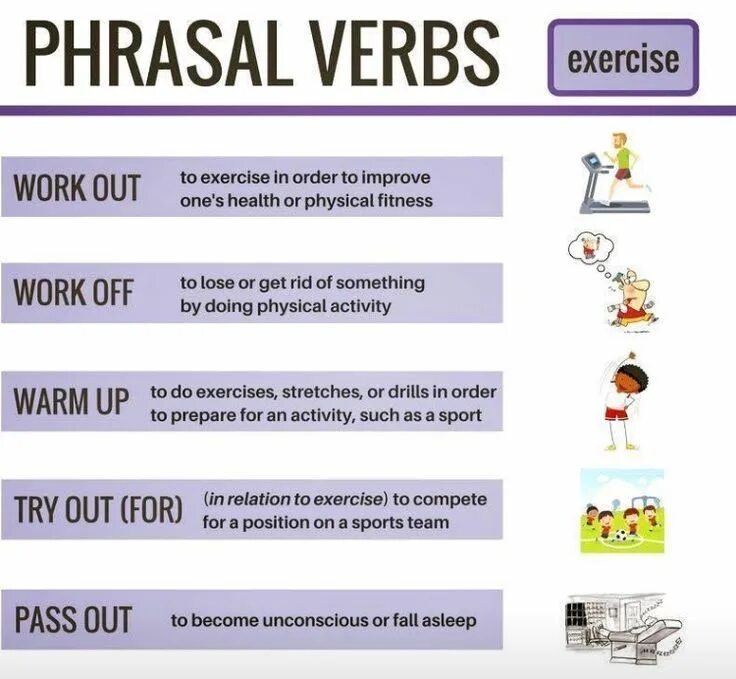 PHRASAL VERBS

exercise

WORK OUT
to exercise in order to improve one's health or physical fitness

WORK OFF
to lose or get rid of something by doing physical activity

WARM UP
to do exercises, stretches, or drills in order to prepare for an activity, such as a sport

TRY OUT (FOR)
(in relation to exercise) to compete for a position on a sports team

PASS OUT
to become unconscious or fall asleep